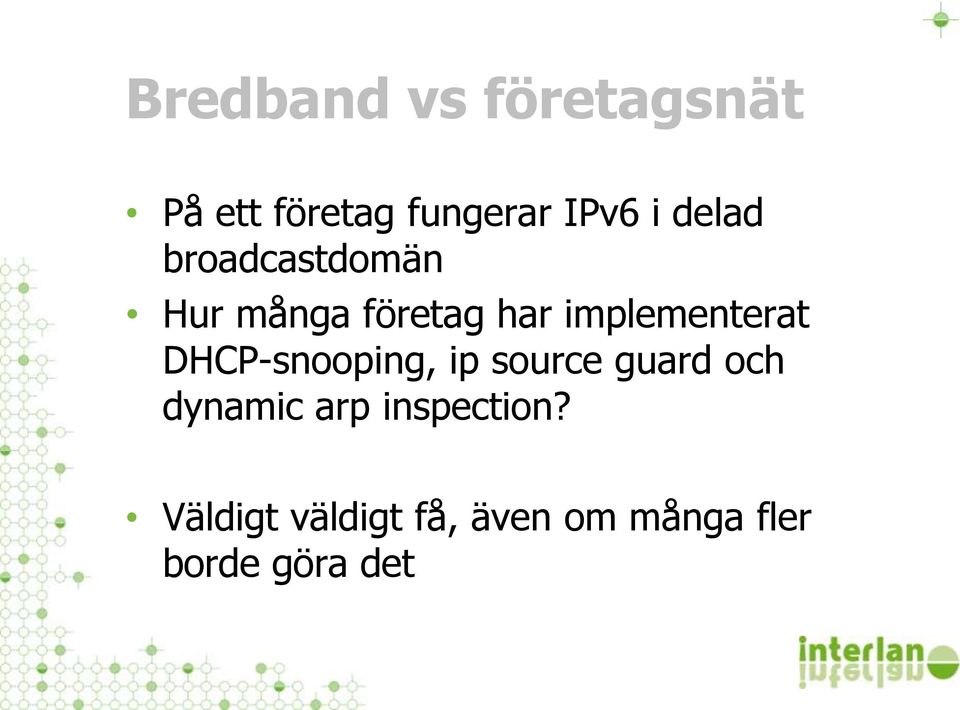 Bredband vs företagsnät

• På ett företag fungerar IPv6 i delad broadcastdomän
• Hur många företag har implementerat DHCP-snooping, ip source guard och dynamic arp inspection?

• Väldigt väldigt få, även om många fler borde göra det

interlan